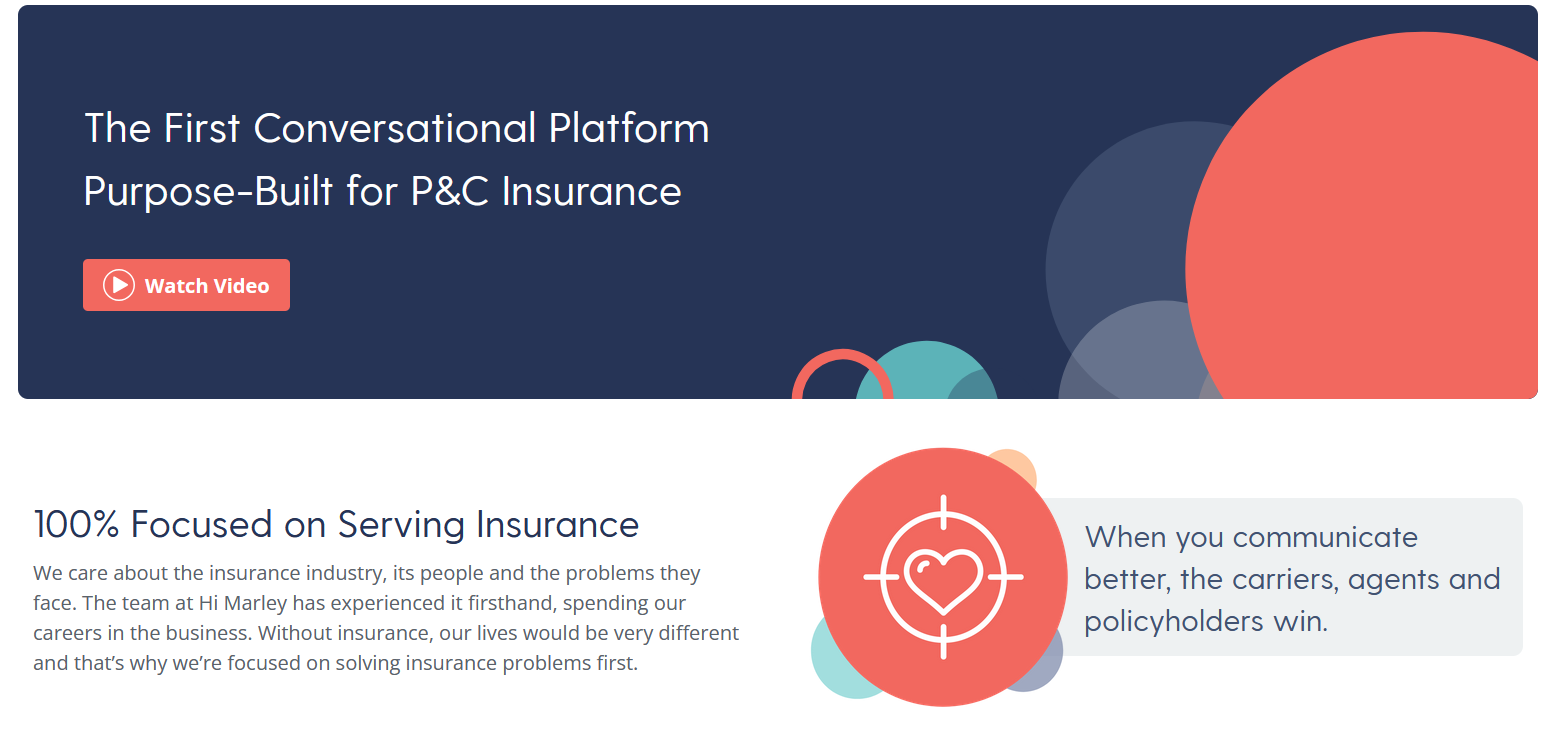 The First Conversational Platform Purpose-Built for P&C Insurance

Watch Video

100% Focused on Serving Insurance

We care about the insurance industry, its people and the problems they face. The team at Hi Marley has experienced it firsthand, spending our careers in the business. Without insurance, our lives would be very different and that's why we're focused on solving insurance problems first.

When you communicate better, the carriers, agents and policyholders win.